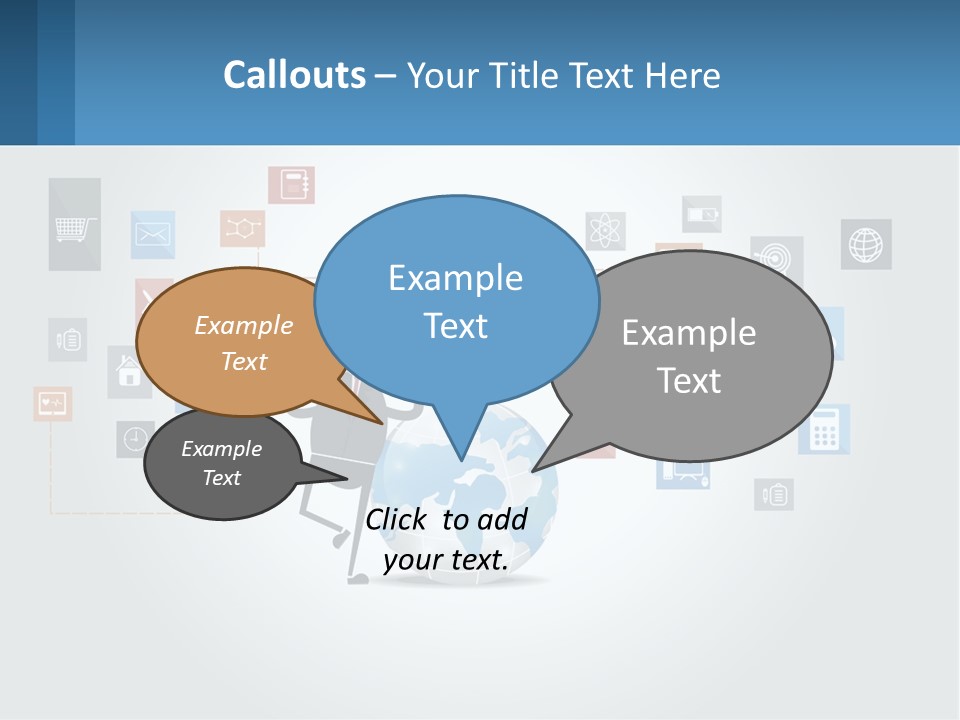 Callouts – Your Title Text Here

Example Text

Example Text

Example Text

Example Text

Click to add your text.